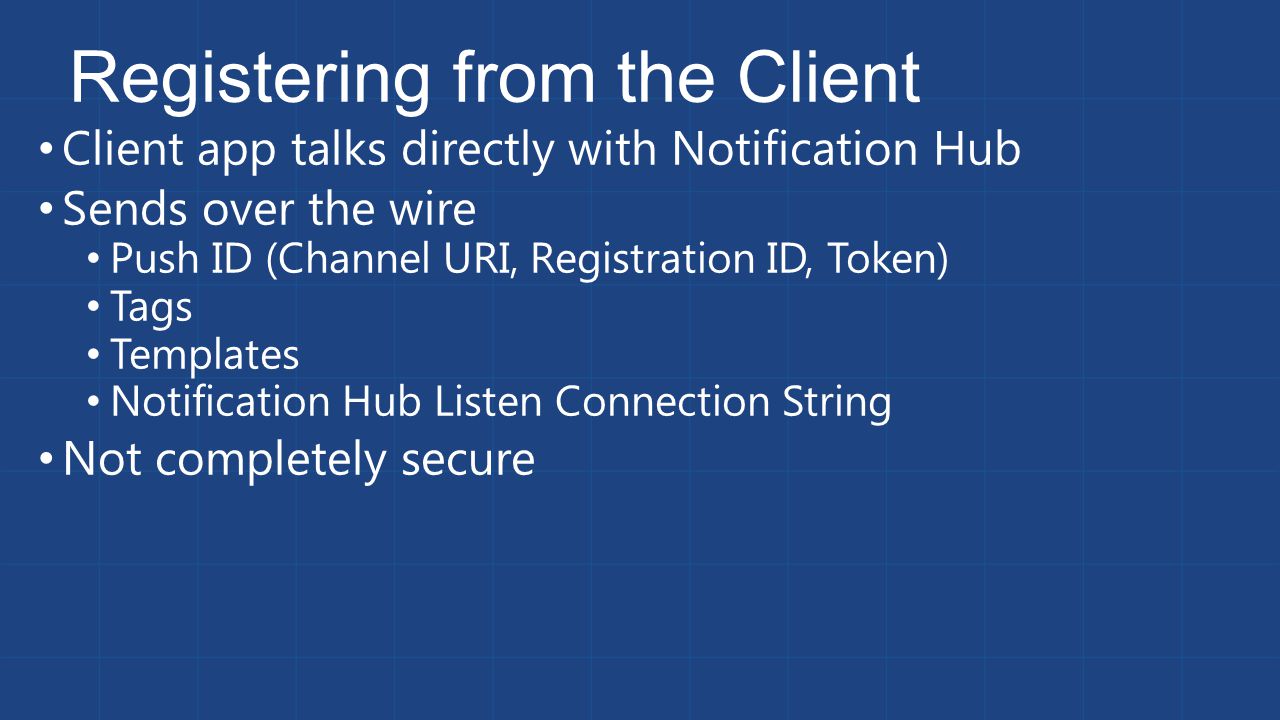 Registering from the Client

• Client app talks directly with Notification Hub
• Sends over the wire
  • Push ID (Channel URI, Registration ID, Token)
  • Tags
  • Templates
  • Notification Hub Listen Connection String
• Not completely secure